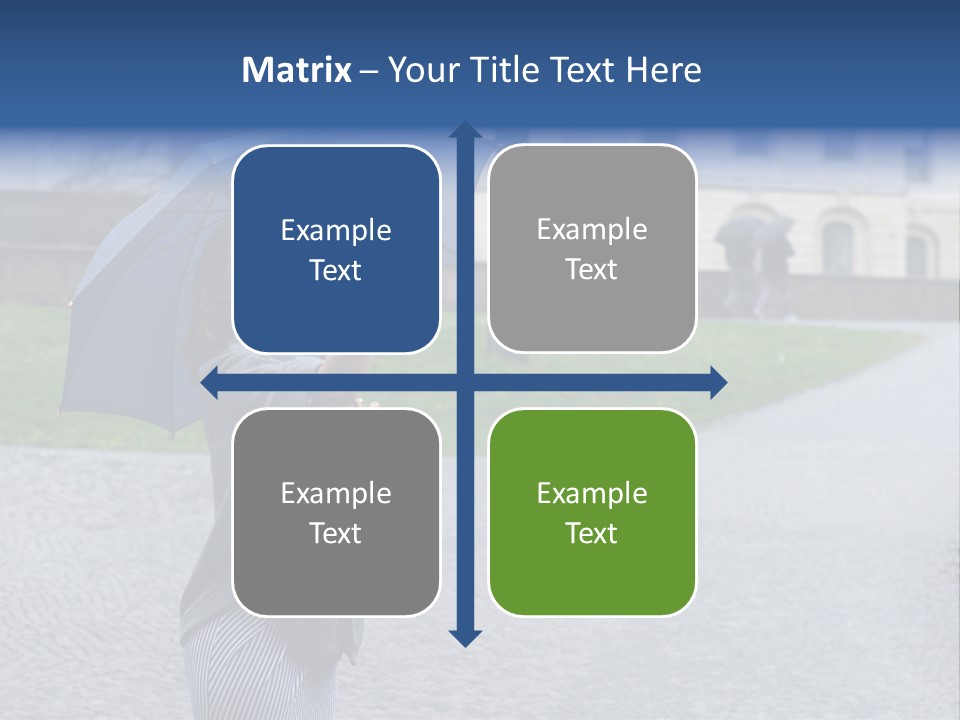 Matrix – Your Title Text Here

Example Text

Example Text

Example Text

Example Text